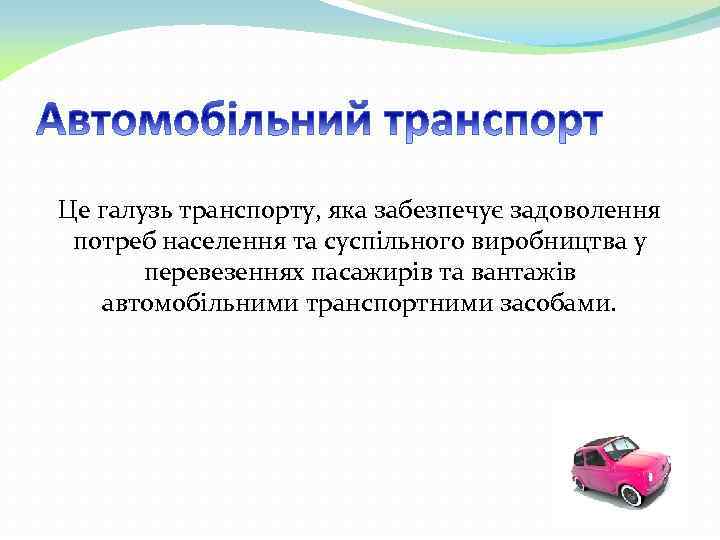 Автомобільний транспорт

Це галузь транспорту, яка забезпечує задоволення потреб населення та суспільного виробництва у перевезеннях пасажирів та вантажів автомобільними транспортними засобами.